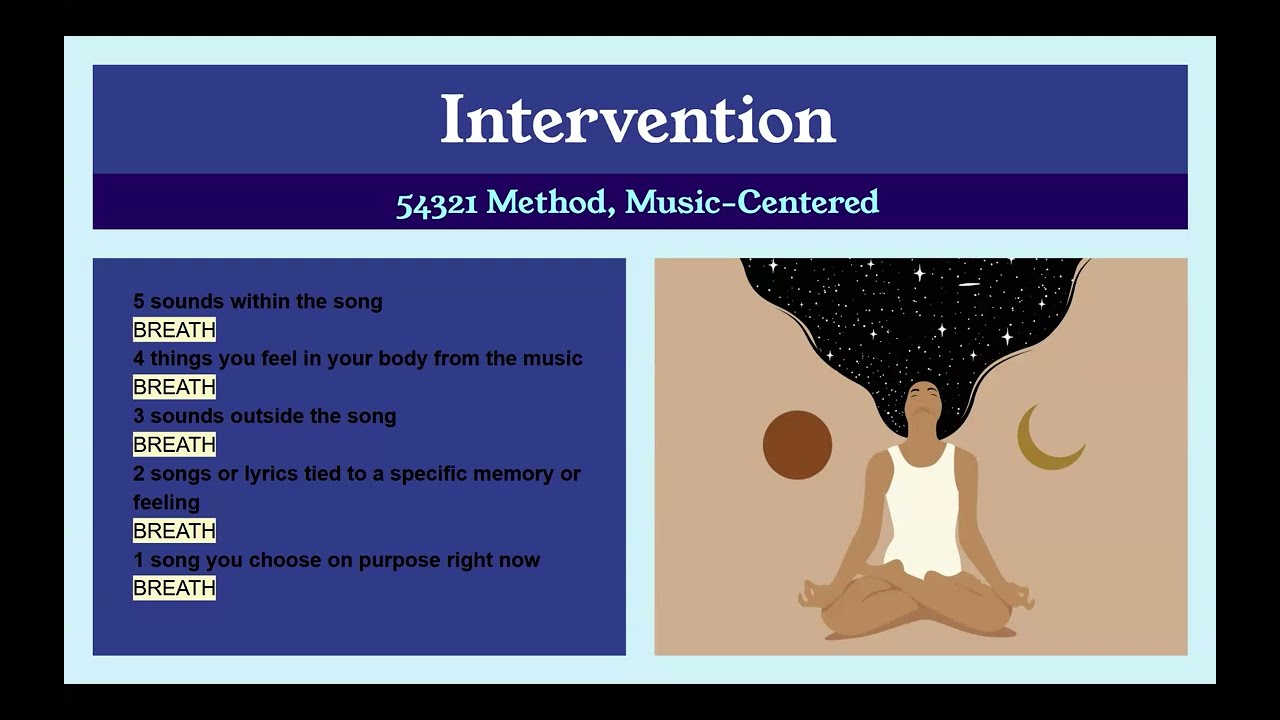 Intervention

54321 Method, Music-Centered

5 sounds within the song
BREATH
4 things you feel in your body from the music
BREATH
3 sounds outside the song
BREATH
2 songs or lyrics tied to a specific memory or feeling
BREATH
1 song you choose on purpose right now
BREATH